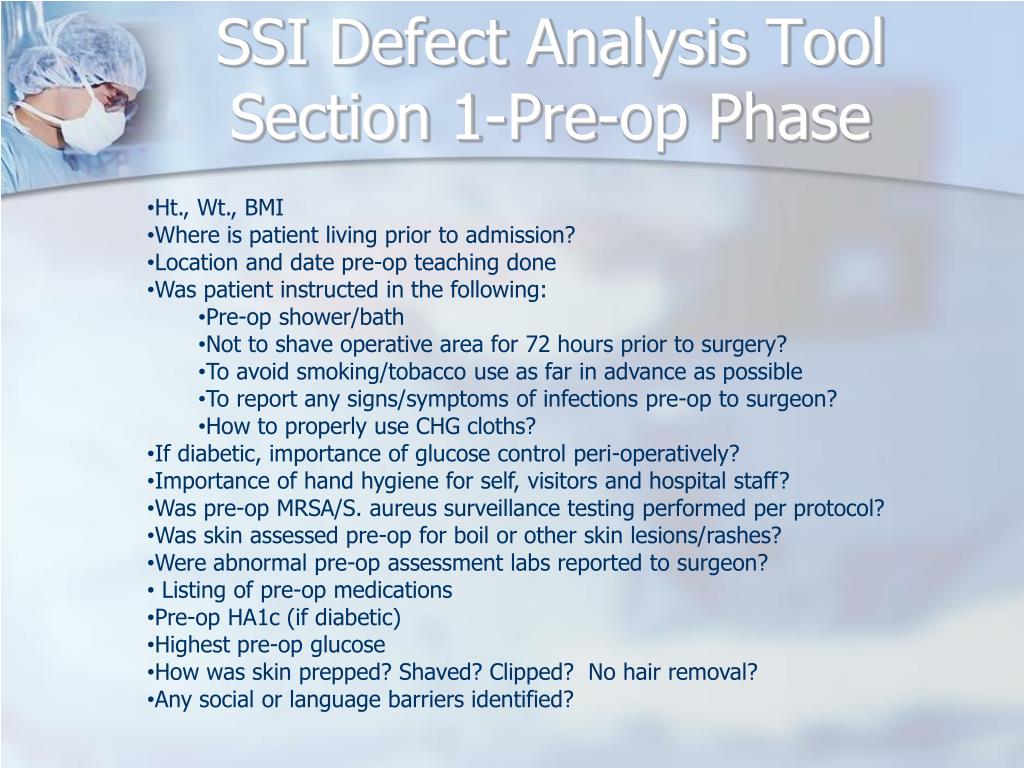 SSI Defect Analysis Tool
Section 1-Pre-op Phase

•Ht., Wt., BMI
•Where is patient living prior to admission?
•Location and date pre-op teaching done
•Was patient instructed in the following:
•Pre-op shower/bath
•Not to shave operative area for 72 hours prior to surgery?
•To avoid smoking/tobacco use as far in advance as possible
•To report any signs/symptoms of infections pre-op to surgeon?
•How to properly use CHG cloths?
•If diabetic, importance of glucose control peri-operatively?
•Importance of hand hygiene for self, visitors and hospital staff?
•Was pre-op MRSA/S. aureus surveillance testing performed per protocol?
•Was skin assessed pre-op for boil or other skin lesions/rashes?
•Were abnormal pre-op assessment labs reported to surgeon?
• Listing of pre-op medications
•Pre-op HA1c (if diabetic)
•Highest pre-op glucose
•How was skin prepped? Shaved? Clipped? No hair removal?
•Any social or language barriers identified?